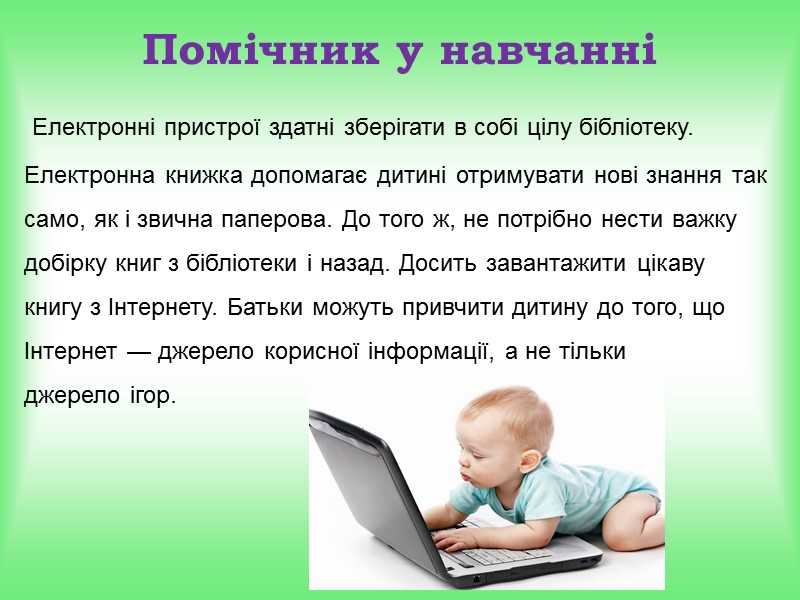 Помічник у навчанні

Електронні пристрої здатні зберігати в собі цілу бібліотеку.

Електронна книжка допомагає дитині отримувати нові знання так само, як і звична паперова. До того ж, не потрібно нести важку добірку книг з бібліотеки і назад. Досить завантажити цікаву книгу з Інтернету. Батьки можуть привчити дитину до того, що Інтернет — джерело корисної інформації, а не тільки джерело ігор.